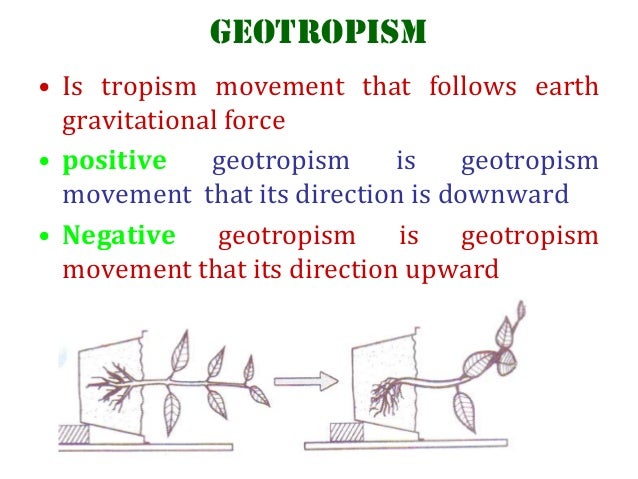 GEOTROPISM

• Is tropism movement that follows earth gravitational force

• positive geotropism is geotropism movement that its direction is downward

• Negative geotropism is geotropism movement that its direction upward